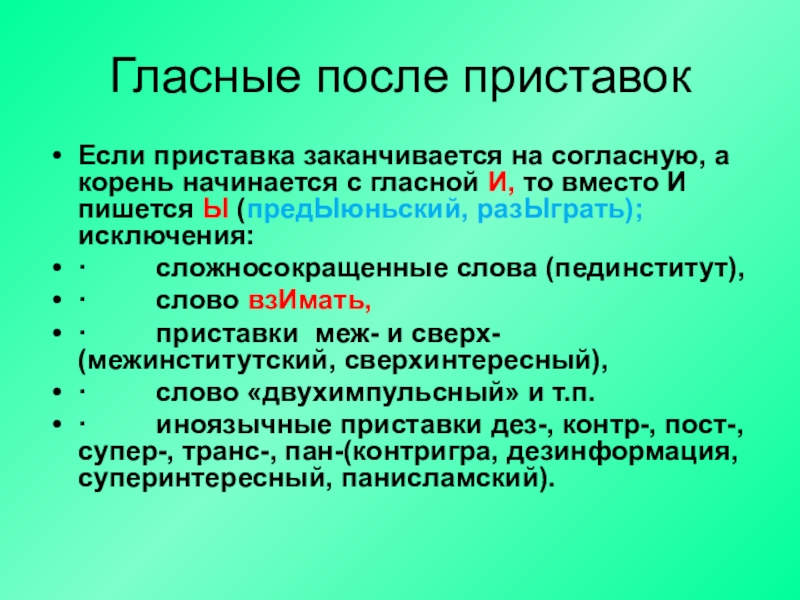 Гласные после приставок

• Если приставка заканчивается на согласную, а корень начинается с гласной И, то вместо И пишется Ы (предЫюньский, разЫграть); исключения:
• · сложносокращенные слова (пединститут),
• · слово взИмать,
• · приставки меж- и сверх- (межинститутский, сверхинтересный),
• · слово «двухимпульсный» и т.п.
• · иноязычные приставки дез-, контр-, пост-, супер-, транс-, пан-(контригра, дезинформация, суперинтересный, панисламский).